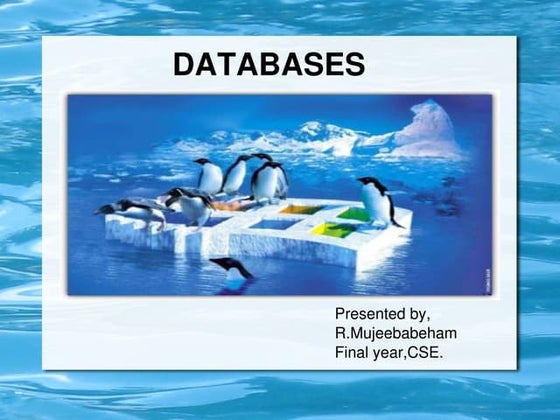 DATABASES

Presented by,
R.Mujeebabeham
Final year,CSE.